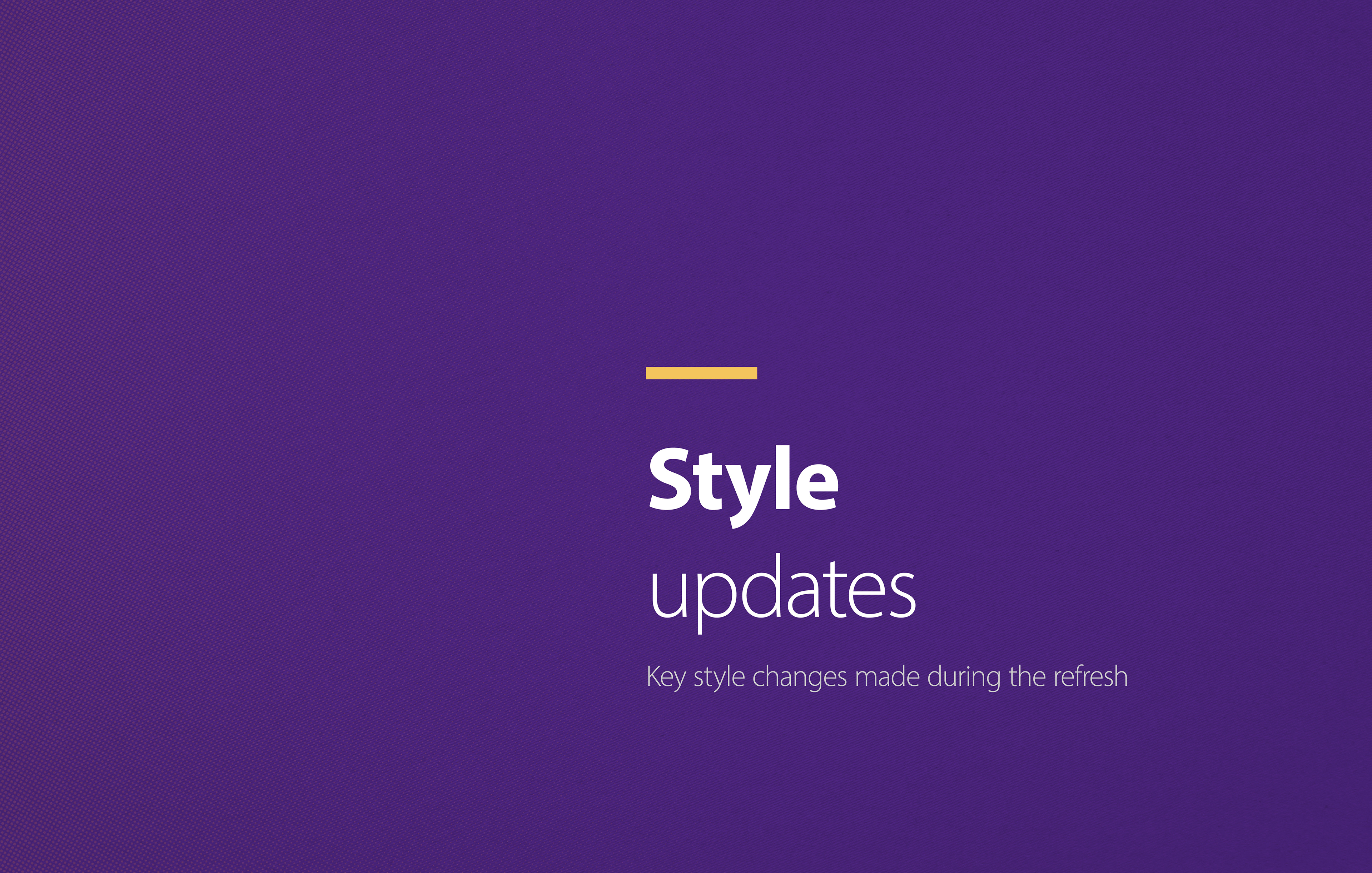 Style
updates

Key style changes made during the refresh